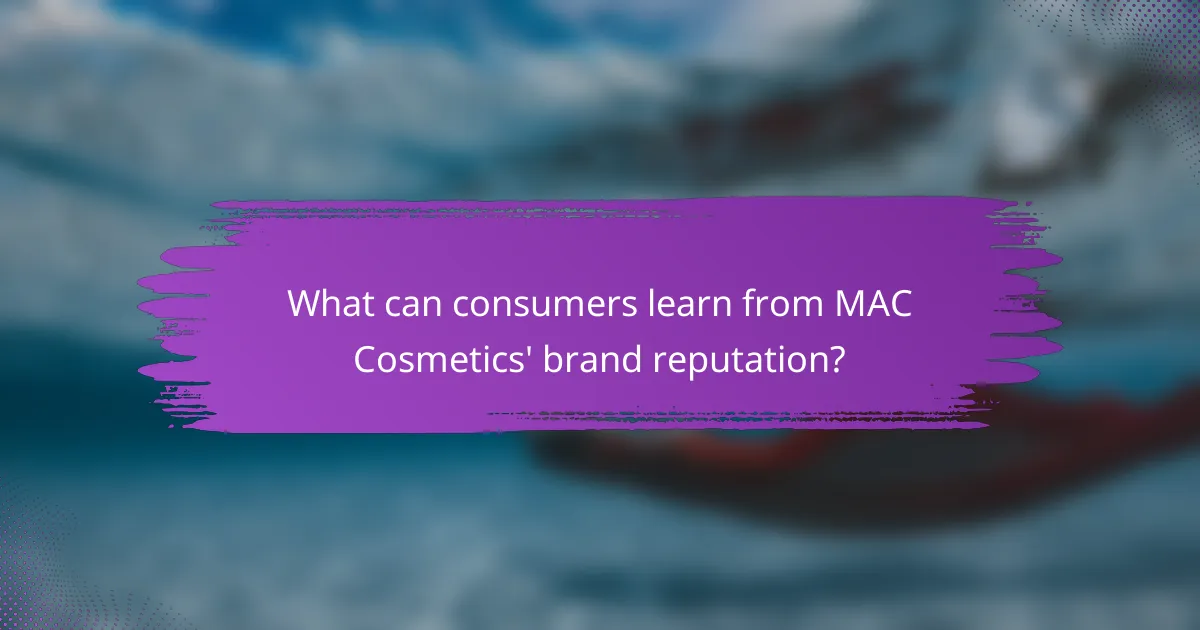 What can consumers learn from MAC Cosmetics' brand reputation?